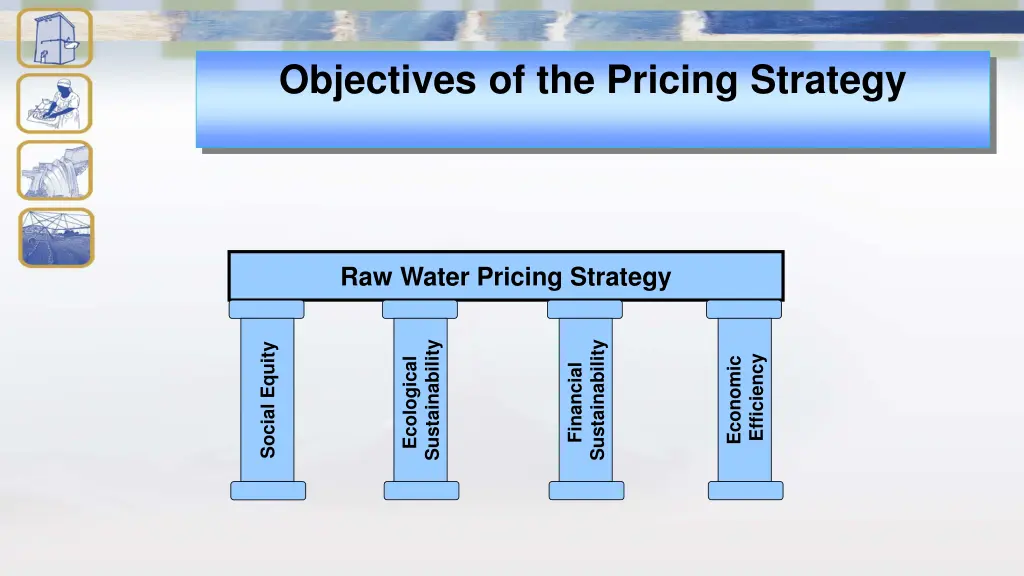 Objectives of the Pricing Strategy

Raw Water Pricing Strategy

Social Equity

Ecological Sustainability

Financial Sustainability

Economic Efficiency